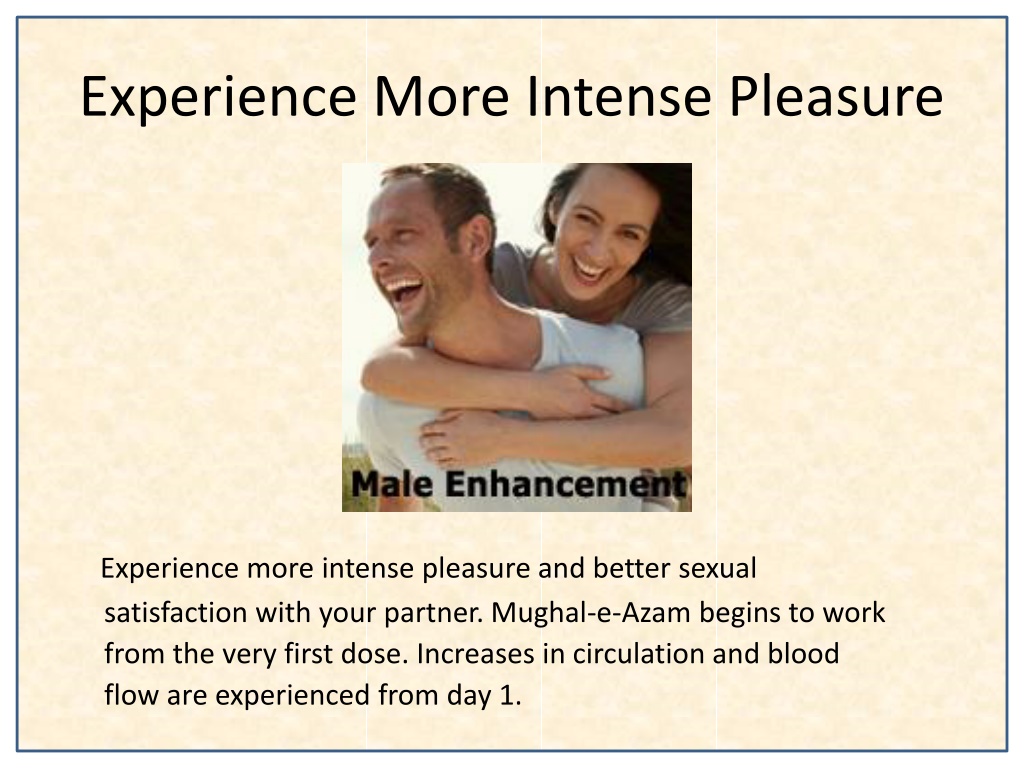 Experience More Intense Pleasure

Male Enhancement

Experience more intense pleasure and better sexual satisfaction with your partner. Mughal-e-Azam begins to work from the very first dose. Increases in circulation and blood flow are experienced from day 1.